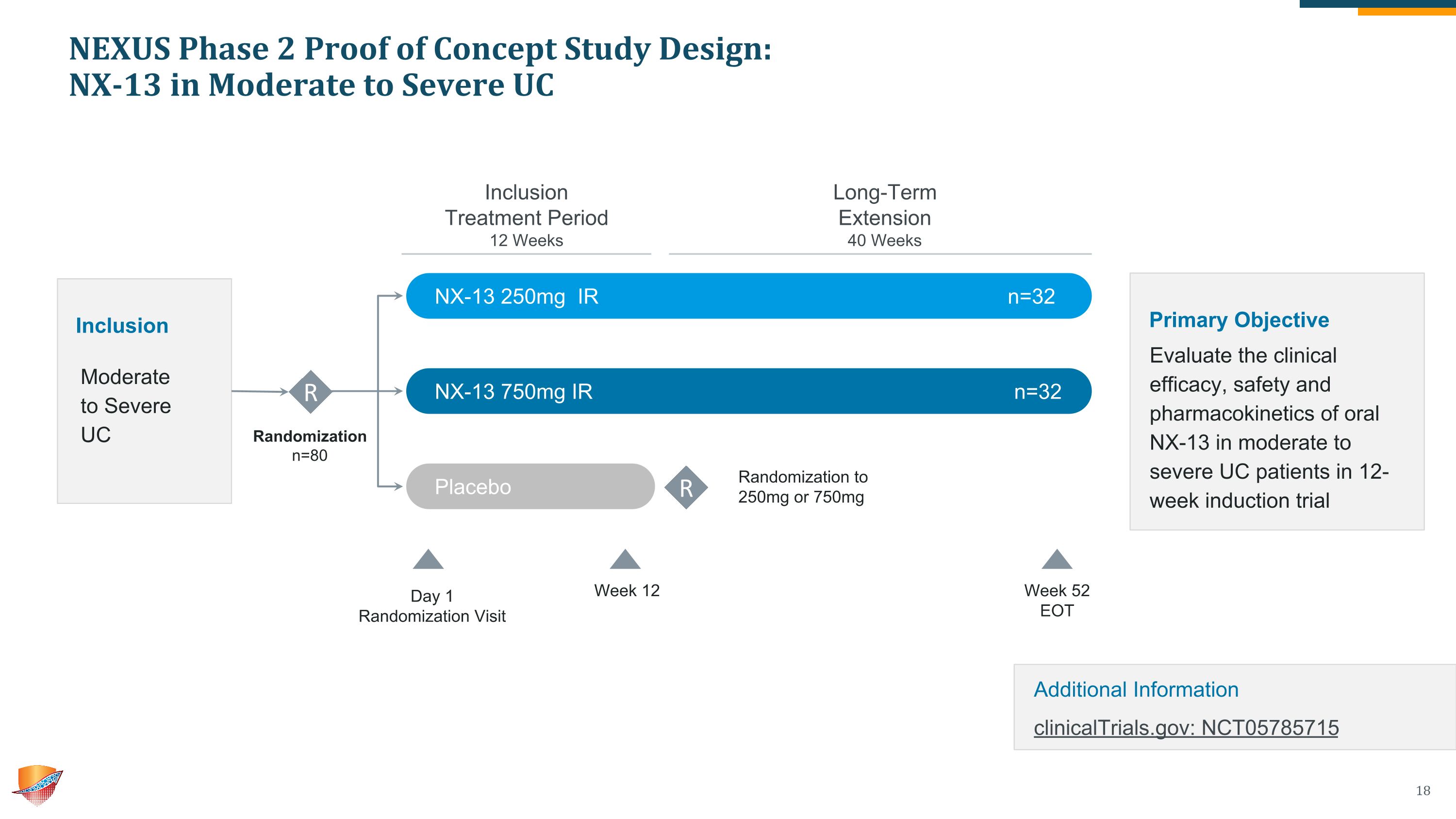 NEXUS Phase 2 Proof of Concept Study Design:
NX-13 in Moderate to Severe UC

Inclusion
Treatment Period
12 Weeks

Long-Term
Extension
40 Weeks

Inclusion

Moderate to Severe UC

R

Randomization
n=80

NX-13 250mg IR n=32

NX-13 750mg IR n=32

Placebo

R

Randomization to 250mg or 750mg

Day 1
Randomization Visit

Week 12

Week 52
EOT

Primary Objective

Evaluate the clinical efficacy, safety and pharmacokinetics of oral NX-13 in moderate to severe UC patients in 12-week induction trial

Additional Information

clinicalTrials.gov: NCT05785715

18